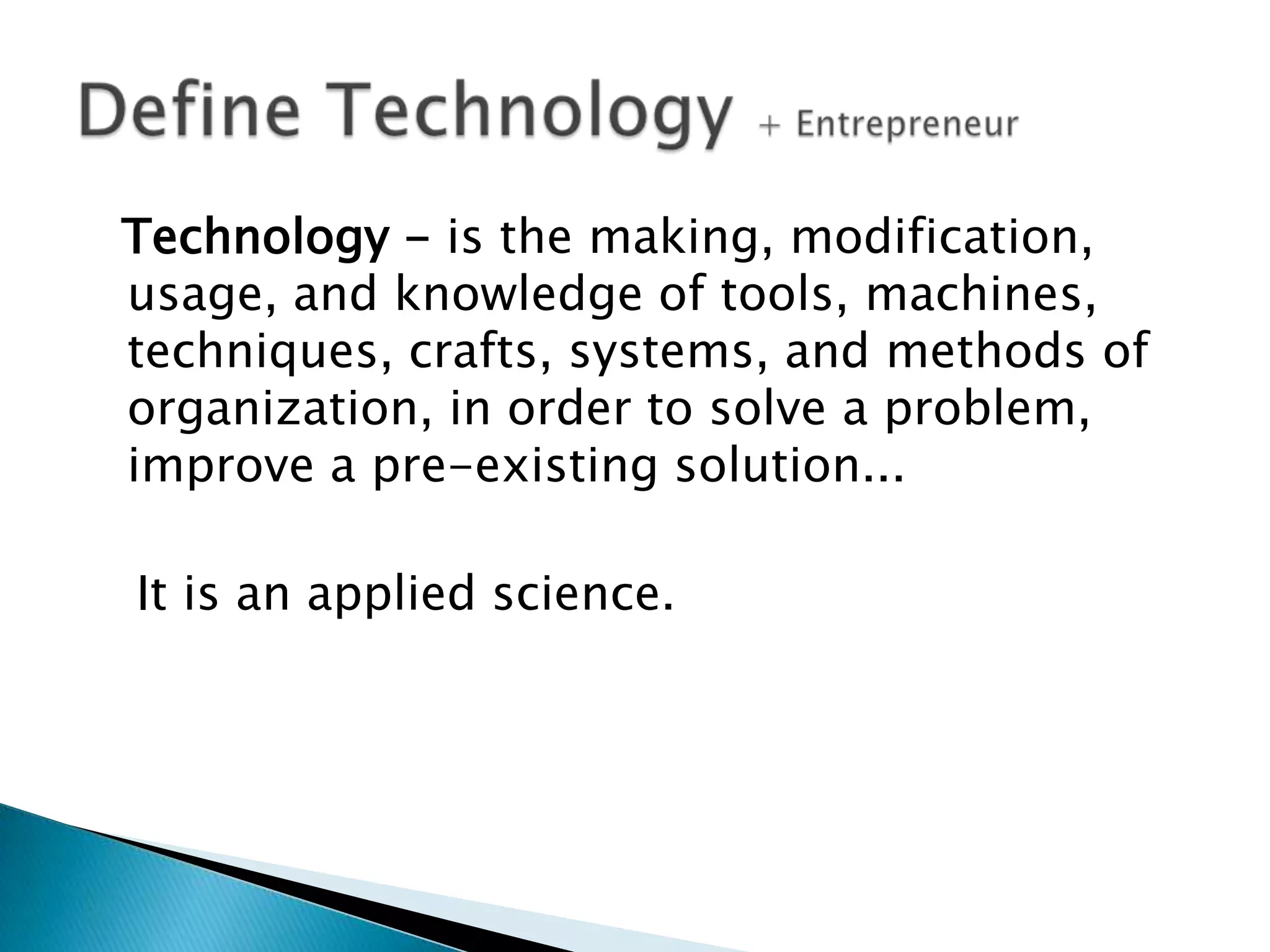 Define Technology + Entrepreneur

Technology – is the making, modification, usage, and knowledge of tools, machines, techniques, crafts, systems, and methods of organization, in order to solve a problem, improve a pre-existing solution...

It is an applied science.